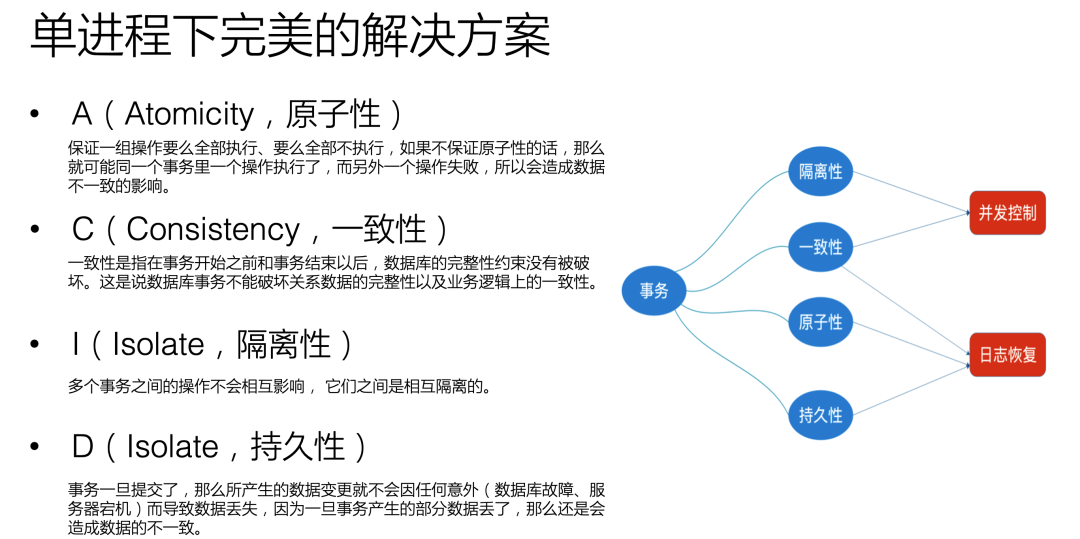 单进程下完美的解决方案

• A（Atomicity，原子性）

保证一组操作要么全部执行、要么全部不执行，如果不保证原子性的话，那么就可能同一个事务里一个操作执行了，而另外一个操作失败，所以会造成数据不一致的影响。

• C（Consistency，一致性）

一致性是指在事务开始之前和事务结束以后，数据库的完整性约束没有被破坏。这是说数据库事务不能破坏关系数据的完整性以及业务逻辑上的一致性。

• I（Isolate，隔离性）

多个事务之间的操作不会相互影响， 它们之间是相互隔离的。

• D（Isolate，持久性）

事务一旦提交了，那么所产生的数据变更就不会因任何意外（数据库故障、服务器宕机）而导致数据丢失，因为一旦事务产生的部分数据丢了，那么还是会造成数据的不一致。

事务

隔离性

一致性

原子性

持久性

并发控制

日志恢复